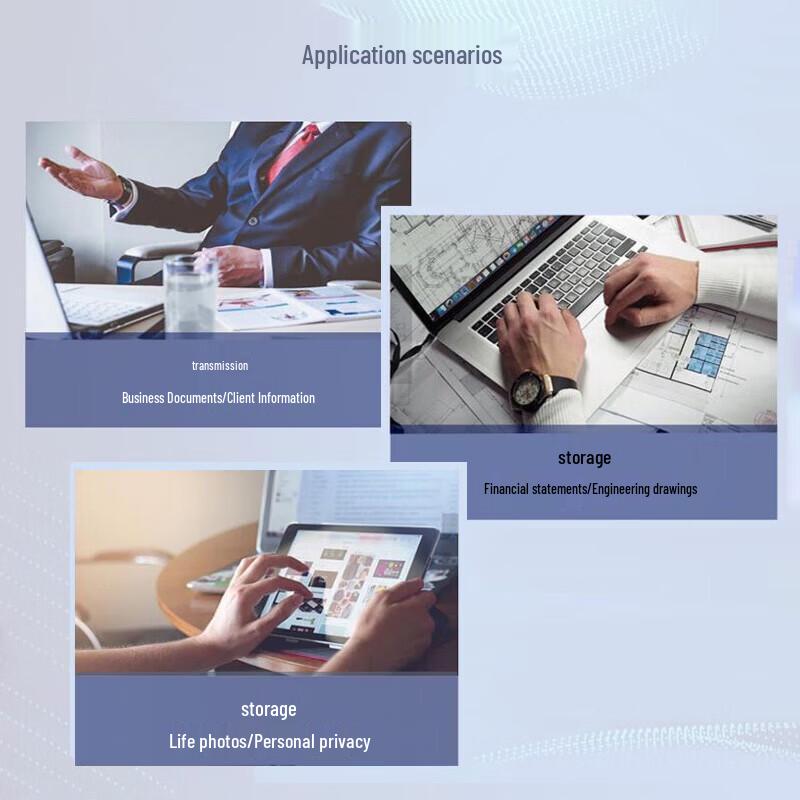 Application scenarios

transmission

Business Documents/Client Information

storage

Financial statements/Engineering drawings

storage

Life photos/Personal privacy